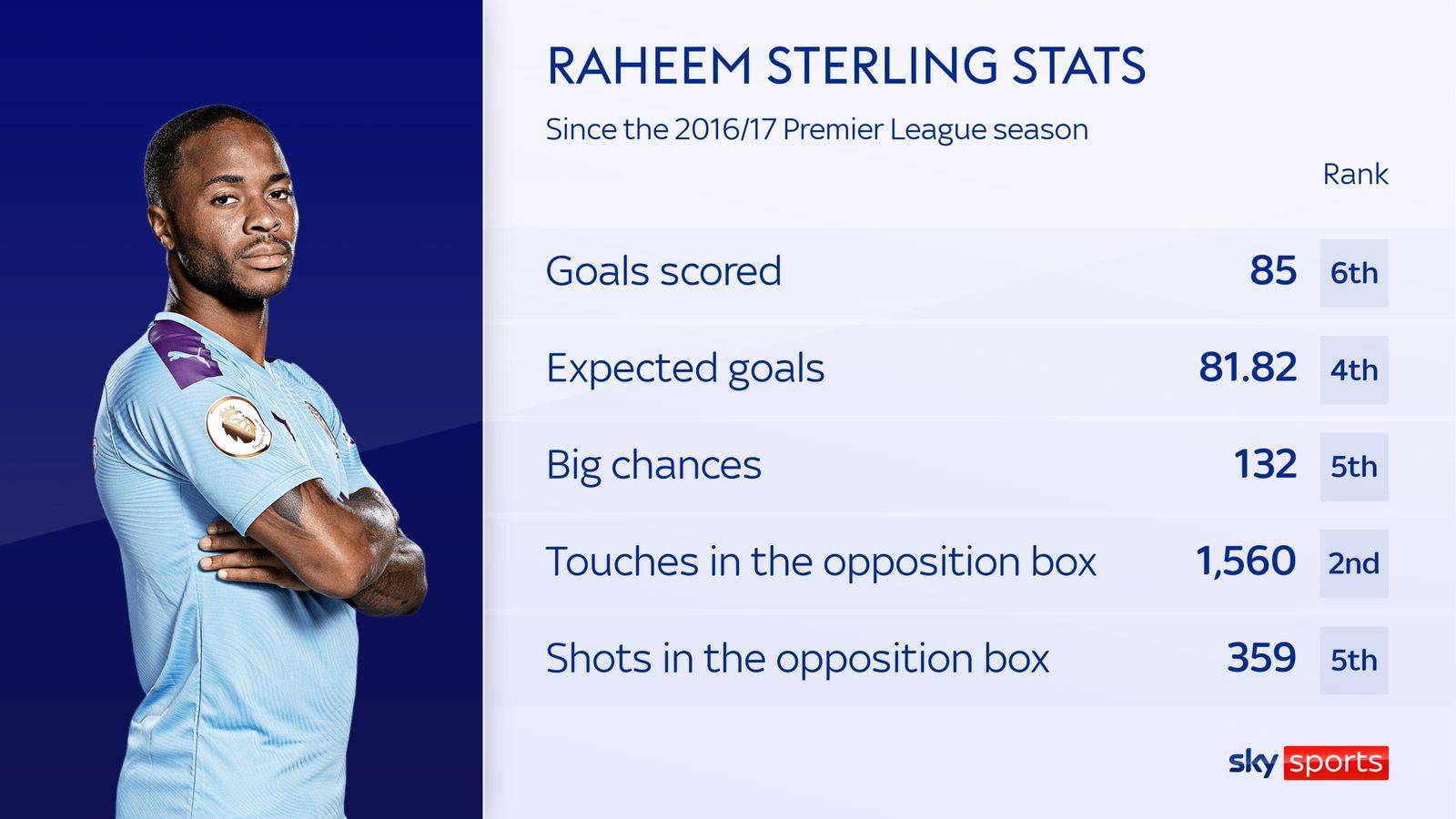 RAHEEM STERLING STATS

Since the 2016/17 Premier League season

| | | Rank |
|---|---|---|
| Goals scored | 85 | 6th |
| Expected goals | 81.82 | 4th |
| Big chances | 132 | 5th |
| Touches in the opposition box | 1,560 | 2nd |
| Shots in the opposition box | 359 | 5th |

sky sports